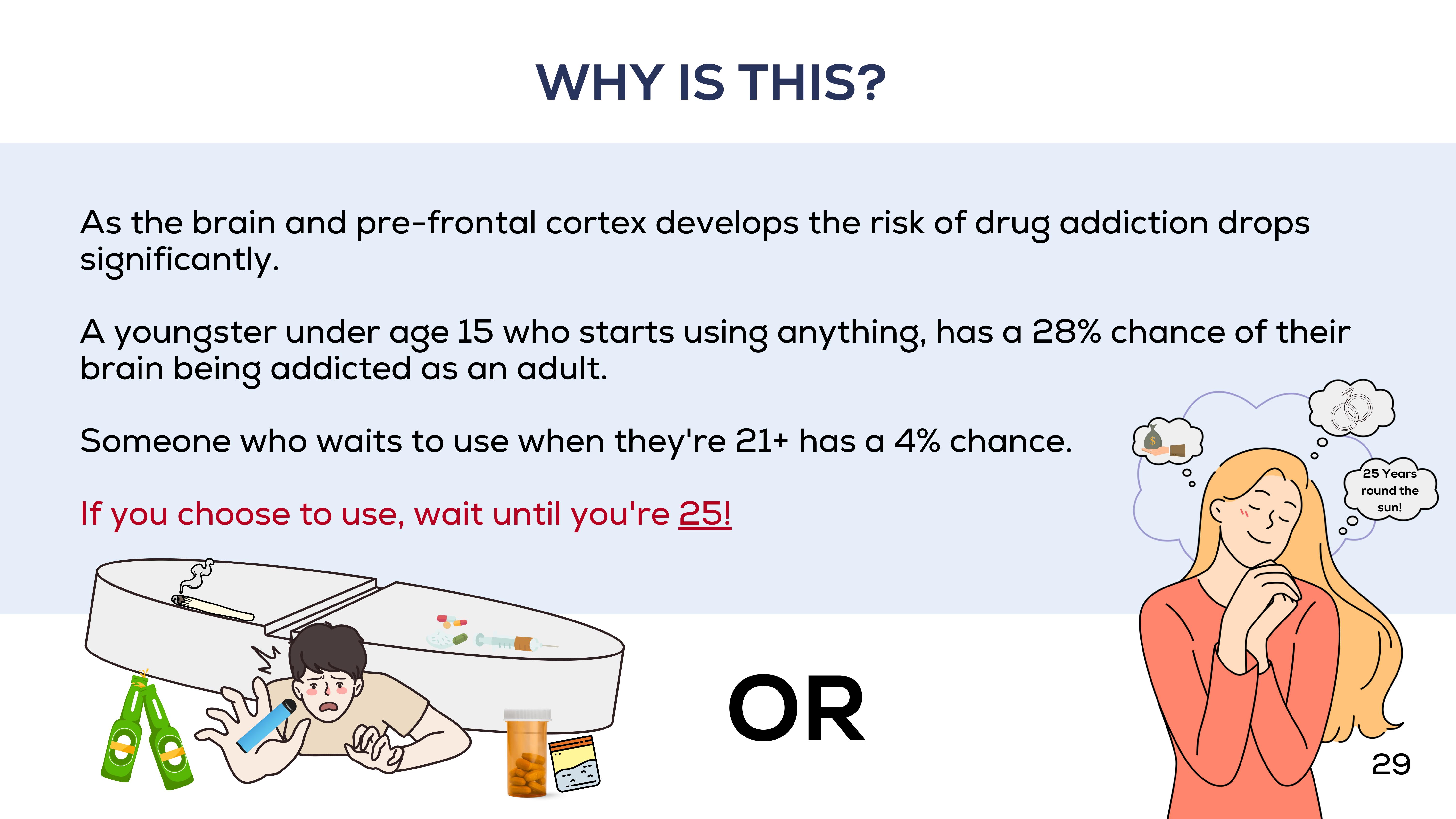 WHY IS THIS?

As the brain and pre-frontal cortex develops the risk of drug addiction drops significantly.

A youngster under age 15 who starts using anything, has a 28% chance of their brain being addicted as an adult.

Someone who waits to use when they're 21+ has a 4% chance.

If you choose to use, wait until you're 25!

25 Years round the sun!

OR

29